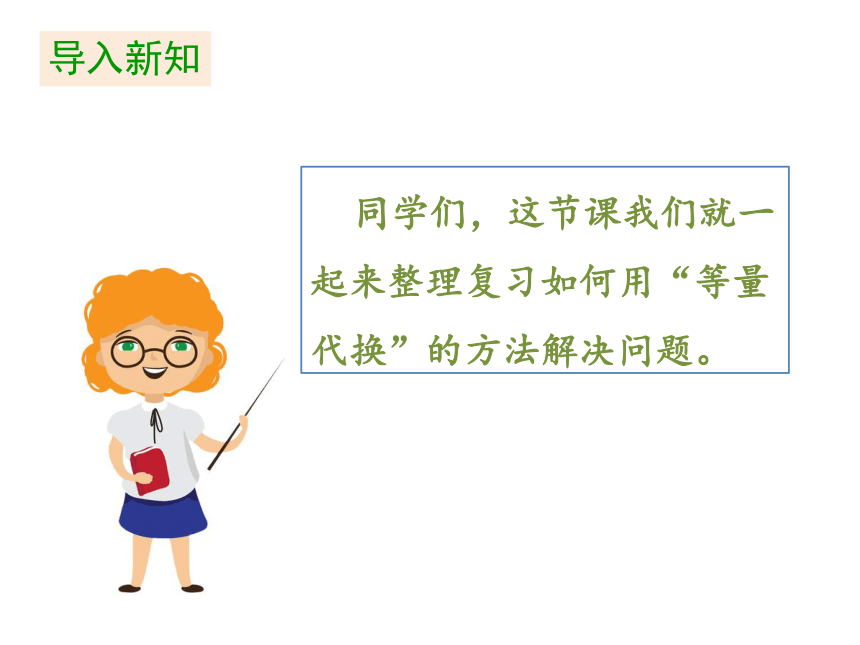 导入新知

同学们，这节课我们就一起来整理复习如何用“等量代换”的方法解决问题。